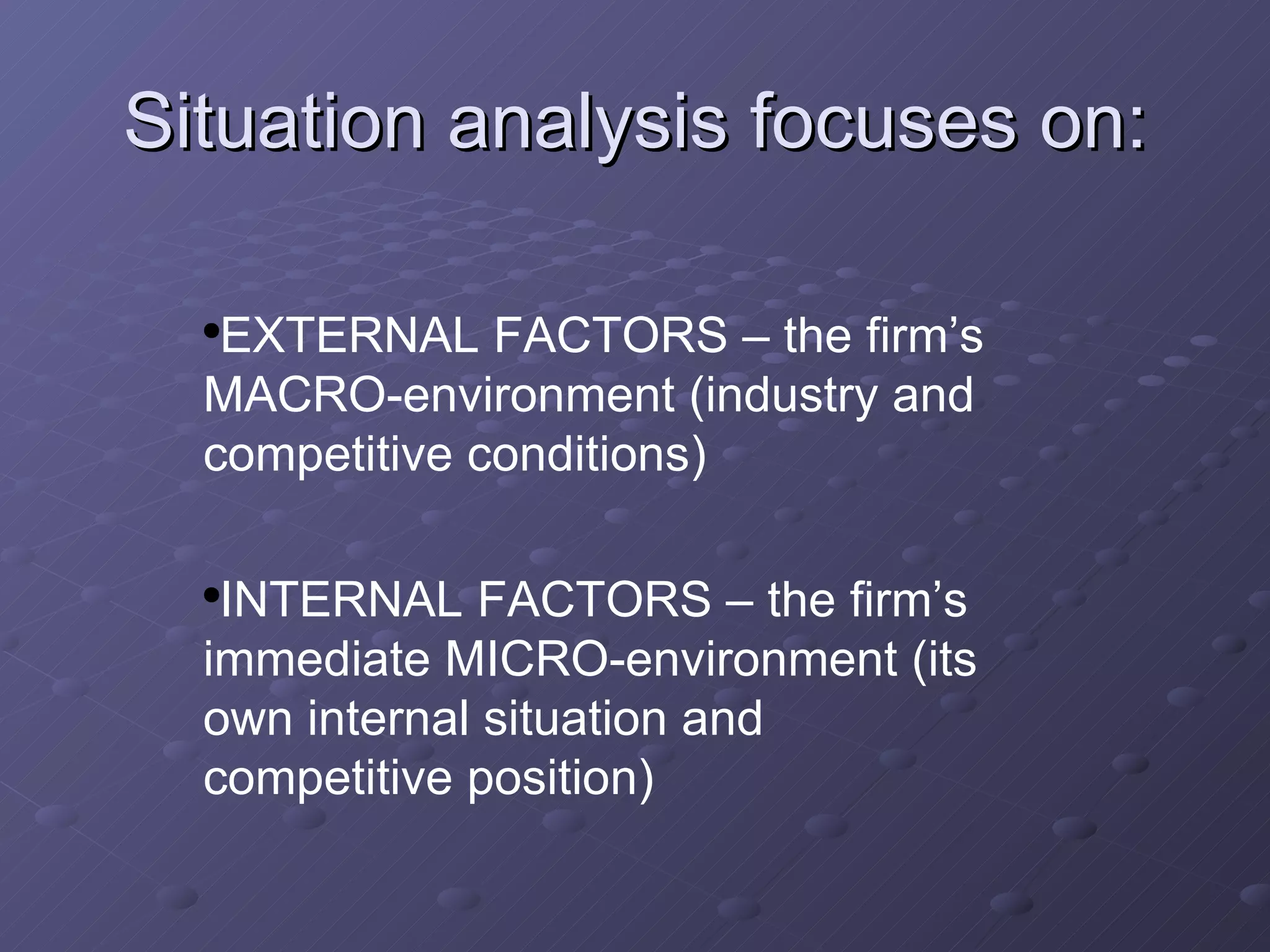 Situation analysis focuses on:

•EXTERNAL FACTORS – the firm’s MACRO-environment (industry and competitive conditions)

•INTERNAL FACTORS – the firm’s immediate MICRO-environment (its own internal situation and competitive position)